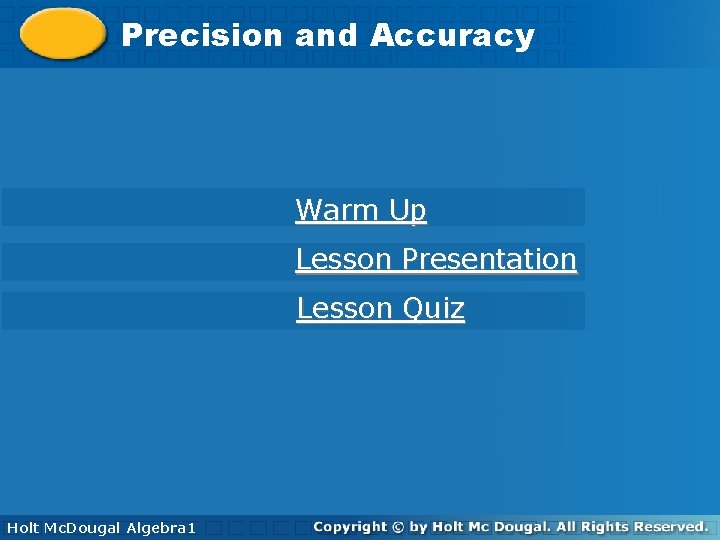 Precision and Accuracy

Warm Up

Lesson Presentation

Lesson Quiz

Holt McDougal Algebra1

Copyright © by Holt Mc Dougal. All Rights Reserved.